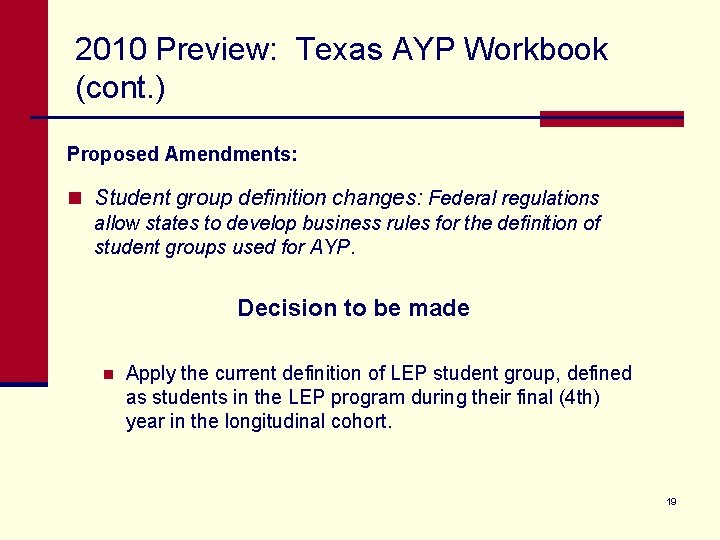 2010 Preview: Texas AYP Workbook (cont.)

Proposed Amendments:

Student group definition changes: Federal regulations allow states to develop business rules for the definition of student groups used for AYP.

Decision to be made

Apply the current definition of LEP student group, defined as students in the LEP program during their final (4th) year in the longitudinal cohort.

19